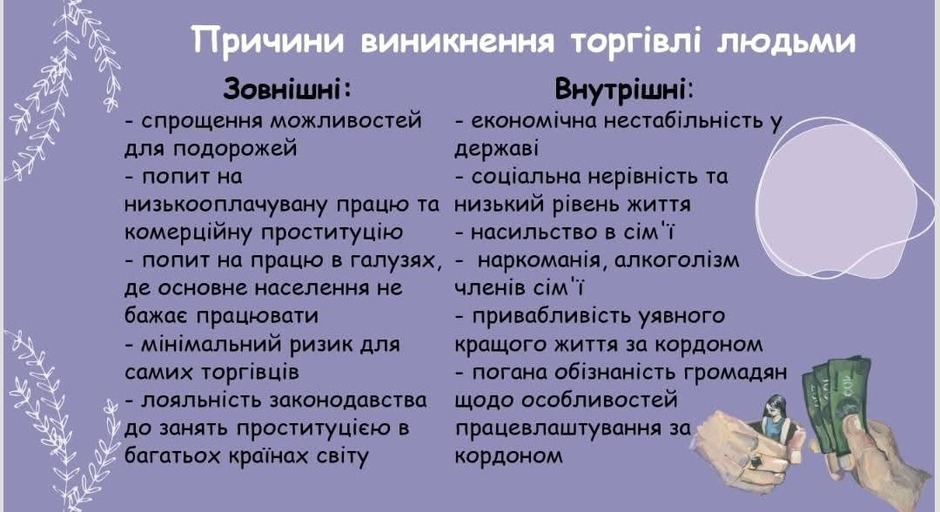 Причини виникнення торгівлі людьми

Зовнішні:
- спрощення можливостей для подорожей
- попит на низькооплачувану працю та комерційну проституцію
- попит на працю в галузях, де основне населення не бажає працювати
- мінімальний ризик для самих торгівців
- лояльність законодавства до занять проституцією в багатьох країнах світу

Внутрішні:
- економічна нестабільність у державі
- соціальна нерівність та низький рівень життя
- насильство в сім'ї
- наркоманія, алкоголізм членів сім'ї
- привабливість уявного кращого життя за кордоном
- погана обізнаність громадян щодо особливостей працевлаштування за кордоном